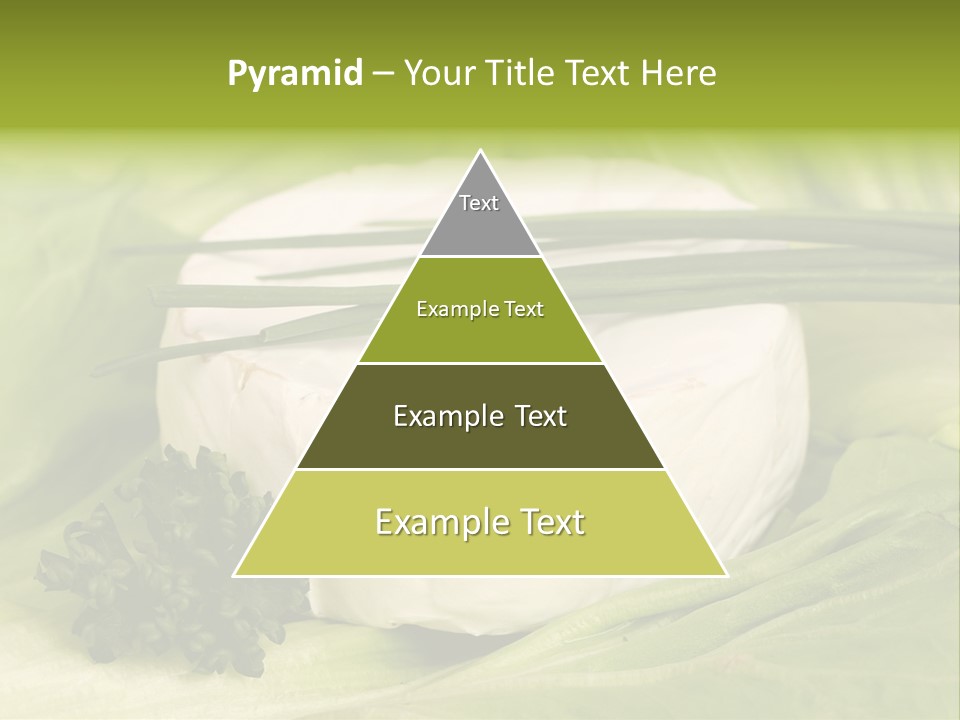 Pyramid – Your Title Text Here

Text

Example Text

Example Text

Example Text